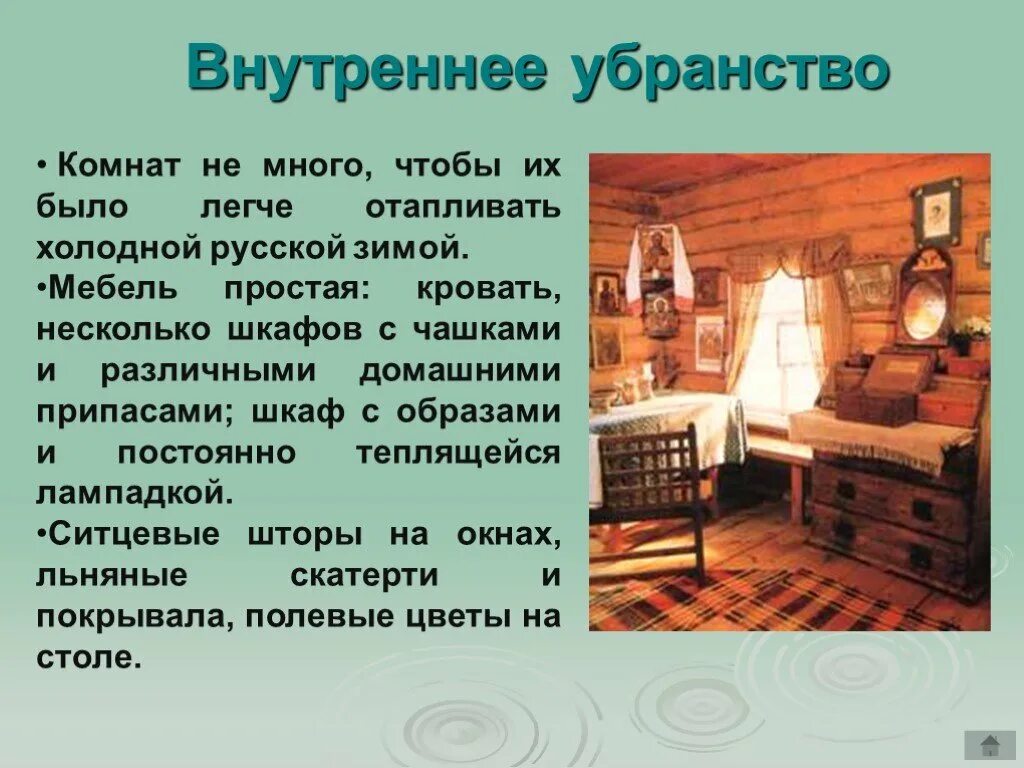 Внутреннее убранство

• Комнат не много, чтобы их было легче отапливать холодной русской зимой.

•Мебель простая: кровать, несколько шкафов с чашками и различными домашними припасами; шкаф с образами и постоянно теплящейся лампадкой.

•Ситцевые шторы на окнах, льняные скатерти и покрывала, полевые цветы на столе.